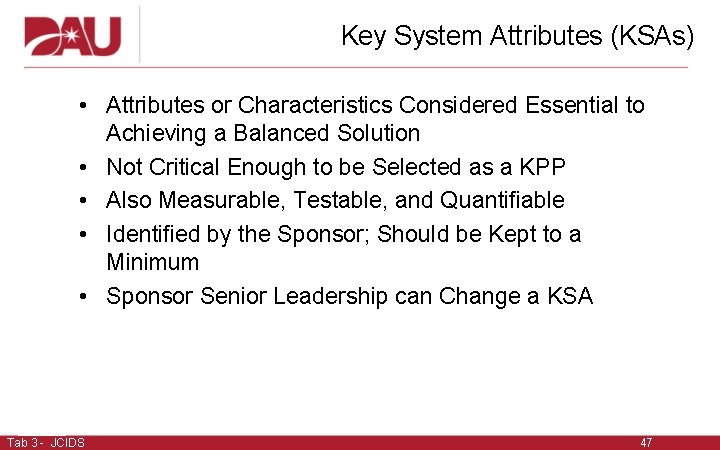 DAU

Key System Attributes (KSAs)

• Attributes or Characteristics Considered Essential to Achieving a Balanced Solution
• Not Critical Enough to be Selected as a KPP
• Also Measurable, Testable, and Quantifiable
• Identified by the Sponsor; Should be Kept to a Minimum
• Sponsor Senior Leadership can Change a KSA

Tab 3 - JCIDS

47